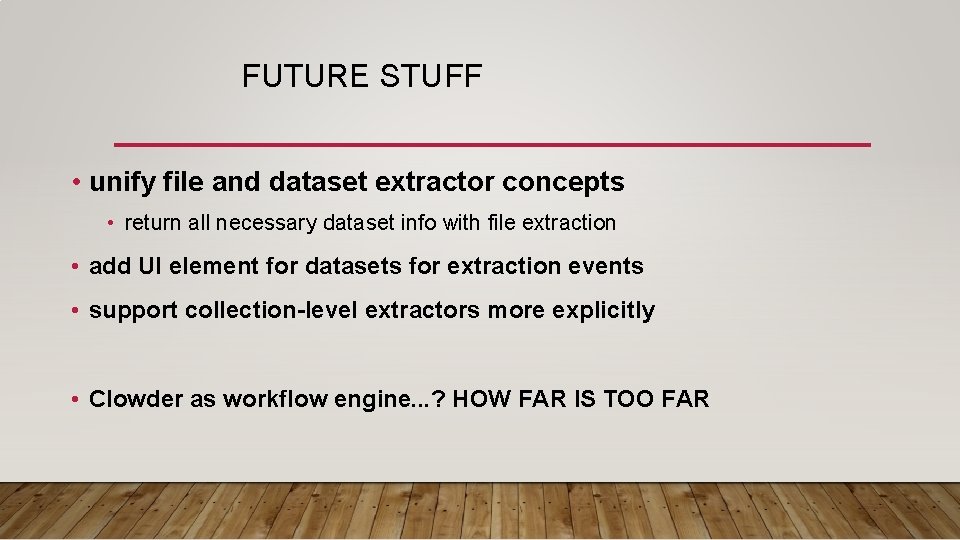 FUTURE STUFF

• unify file and dataset extractor concepts

• return all necessary dataset info with file extraction

• add UI element for datasets for extraction events

• support collection-level extractors more explicitly

• Clowder as workflow engine...? HOW FAR IS TOO FAR